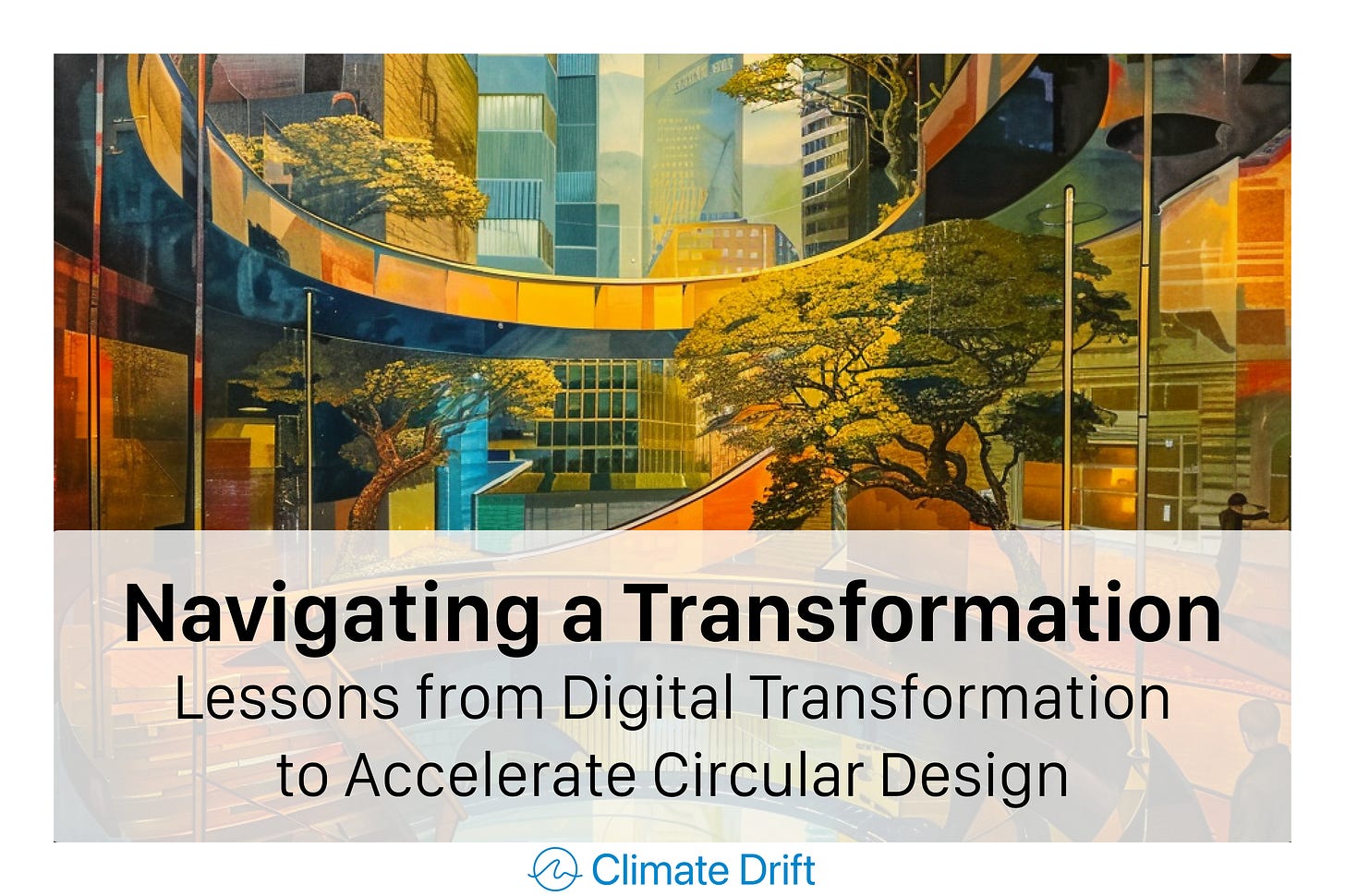 Navigating a Transformation
Lessons from Digital Transformation to Accelerate Circular Design

Climate Drift